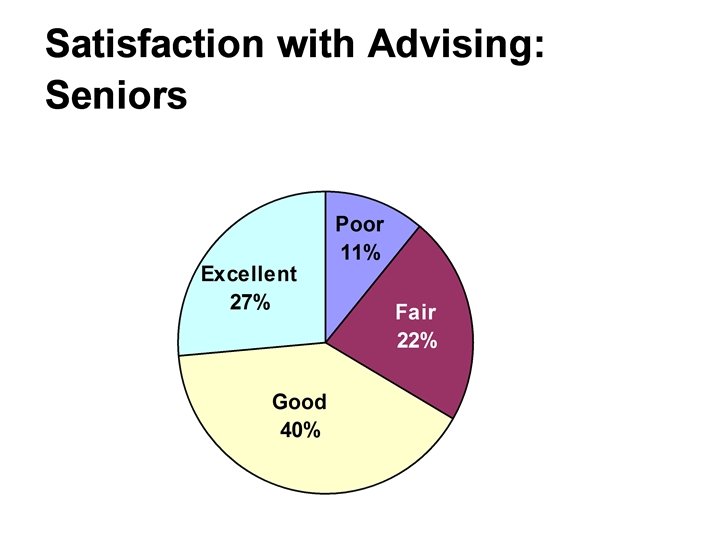 Satisfaction with Advising: Seniors

Poor
11%

Fair
22%

Good
40%

Excellent
27%